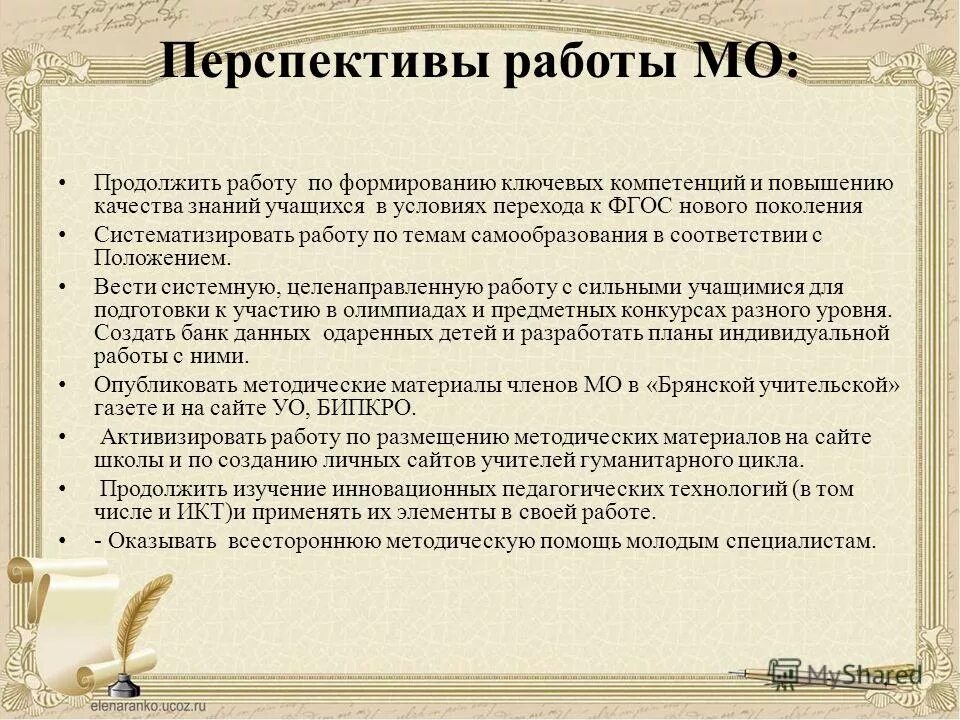 Перспективы работы МО:

• Продолжить работу по формированию ключевых компетенций и повышению качества знаний учащихся в условиях перехода к ФГОС нового поколения
• Систематизировать работу по темам самообразования в соответствии с Положением.
• Вести системную, целенаправленную работу с сильными учащимися для подготовки к участию в олимпиадах и предметных конкурсах разного уровня. Создать банк данных одаренных детей и разработать планы индивидуальной работы с ними.
• Опубликовать методические материалы членов МО в «Брянской учительской» газете и на сайте УО, БИПКРО.
• Активизировать работу по размещению методических материалов на сайте школы и по созданию личных сайтов учителей гуманитарного цикла.
• Продолжить изучение инновационных педагогических технологий (в том числе и ИКТ)и применять их элементы в своей работе.
• - Оказывать всестороннюю методическую помощь молодым специалистам.

elenaranko.ucoz.ru
MyShared